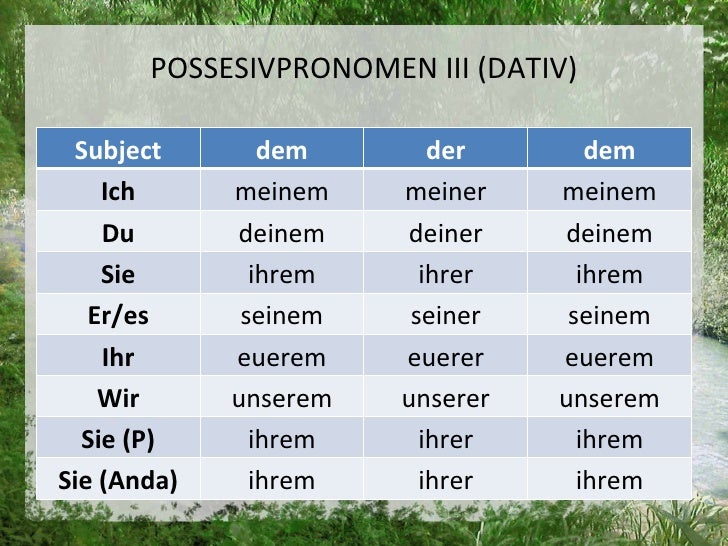 POSSESIVPRONOMEN III (DATIV)

| Subject | dem | der | dem |
|---|---|---|---|
| Ich | meinem | meiner | meinem |
| Du | deinem | deiner | deinem |
| Sie | ihrem | ihrer | ihrem |
| Er/es | seinem | seiner | seinem |
| Ihr | euerem | euerer | euerem |
| Wir | unserem | unserer | unserem |
| Sie (P) | ihrem | ihrer | ihrem |
| Sie (Anda) | ihrem | ihrer | ihrem |